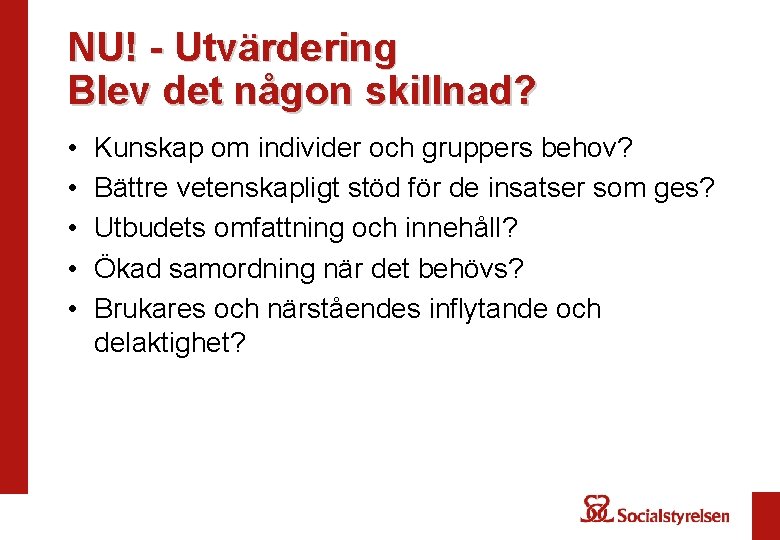 NU! - Utvärdering
Blev det någon skillnad?

• Kunskap om individer och gruppers behov?
• Bättre vetenskapligt stöd för de insatser som ges?
• Utbudets omfattning och innehåll?
• Ökad samordning när det behövs?
• Brukares och närståendes inflytande och delaktighet?

Socialstyrelsen